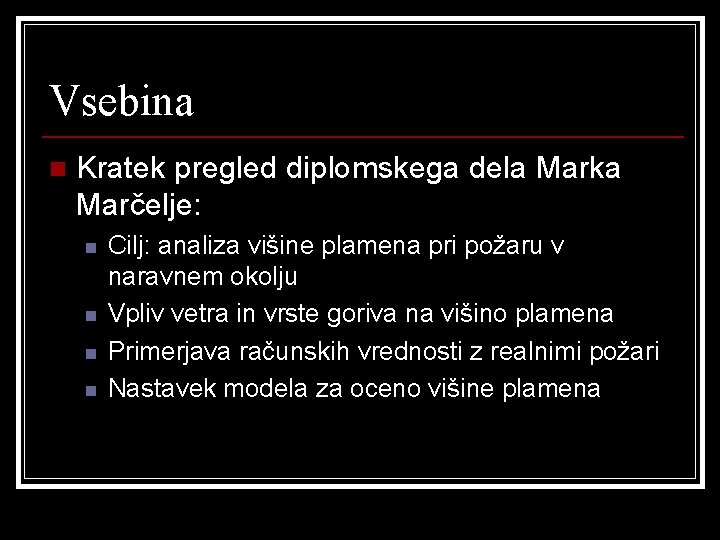 Vsebina

Kratek pregled diplomskega dela Marka Marčelje:

Cilj: analiza višine plamena pri požaru v naravnem okolju

Vpliv vetra in vrste goriva na višino plamena

Primerjava računskih vrednosti z realnimi požari

Nastavek modela za oceno višine plamena